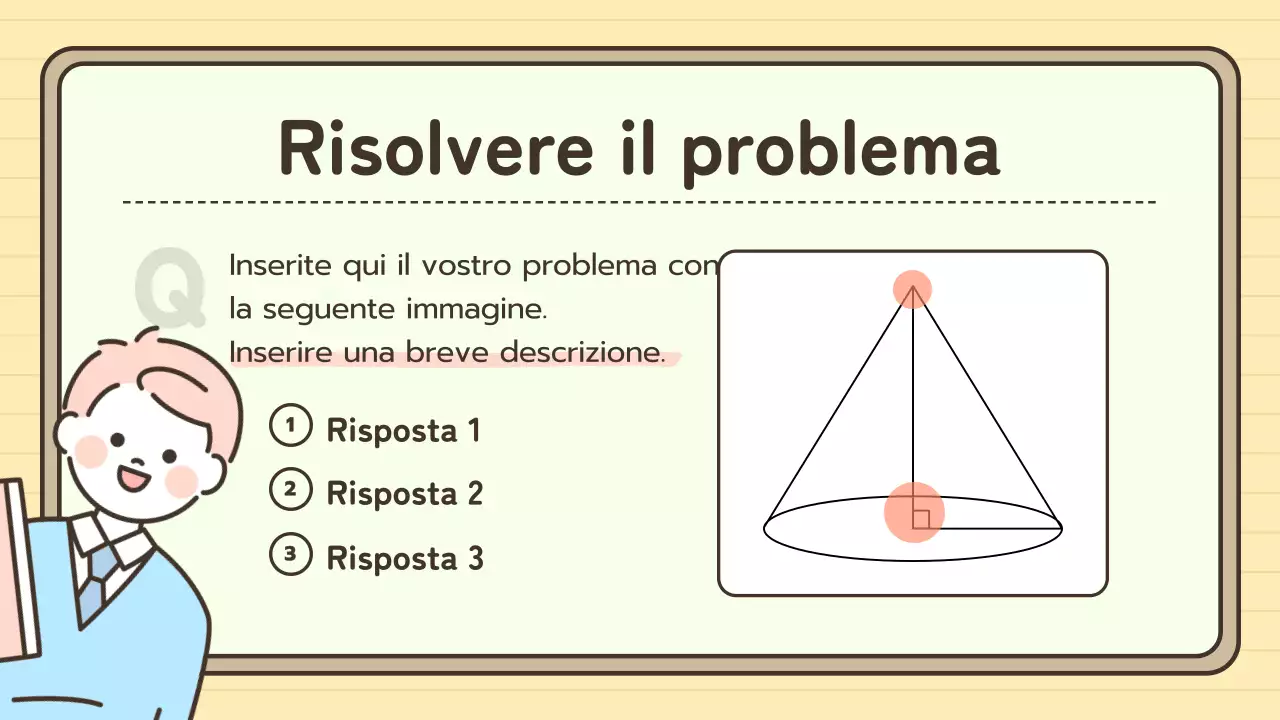 Risolvere il problema

Q

Inserite qui il vostro problema con la seguente immagine.
Inserire una breve descrizione.

1 Risposta 1
2 Risposta 2
3 Risposta 3